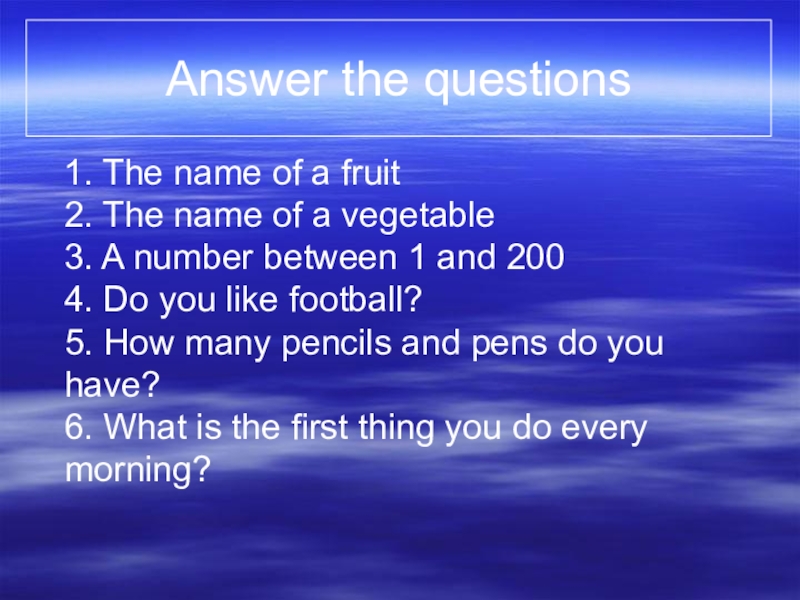 Answer the questions

1. The name of a fruit
2. The name of a vegetable
3. A number between 1 and 200
4. Do you like football?
5. How many pencils and pens do you have?
6. What is the first thing you do every morning?